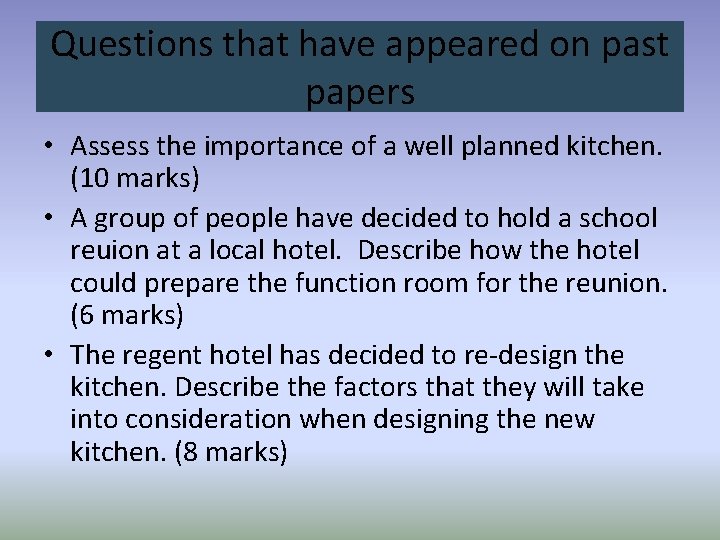 Questions that have appeared on past papers

• Assess the importance of a well planned kitchen. (10 marks)

• A group of people have decided to hold a school reuion at a local hotel.  Describe how the hotel could prepare the function room for the reunion. (6 marks)

• The regent hotel has decided to re-design the kitchen. Describe the factors that they will take into consideration when designing the new kitchen. (8 marks)